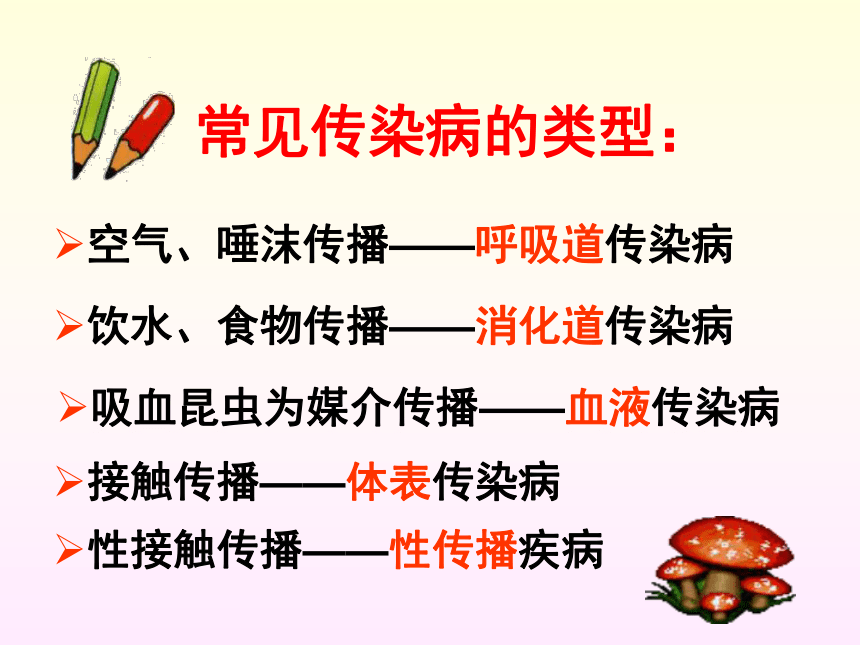 常见传染病的类型：

➢空气、唾沫传播——呼吸道传染病

➢饮水、食物传播——消化道传染病

➢吸血昆虫为媒介传播——血液传染病

➢接触传播——体表传染病

➢性接触传播——性传播疾病